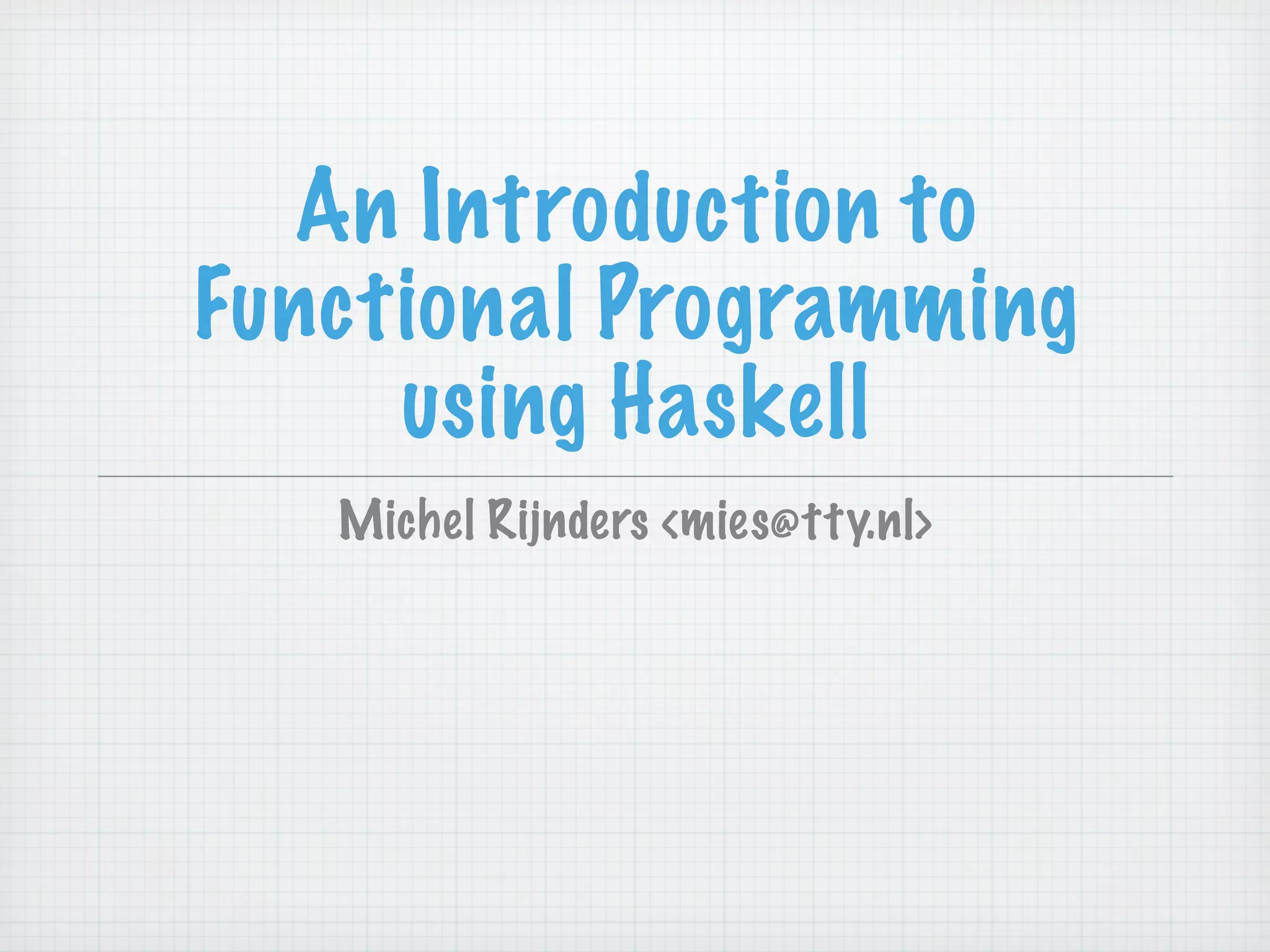 An Introduction to Functional Programming using Haskell

Michel Rijnders <mies@tty.nl>